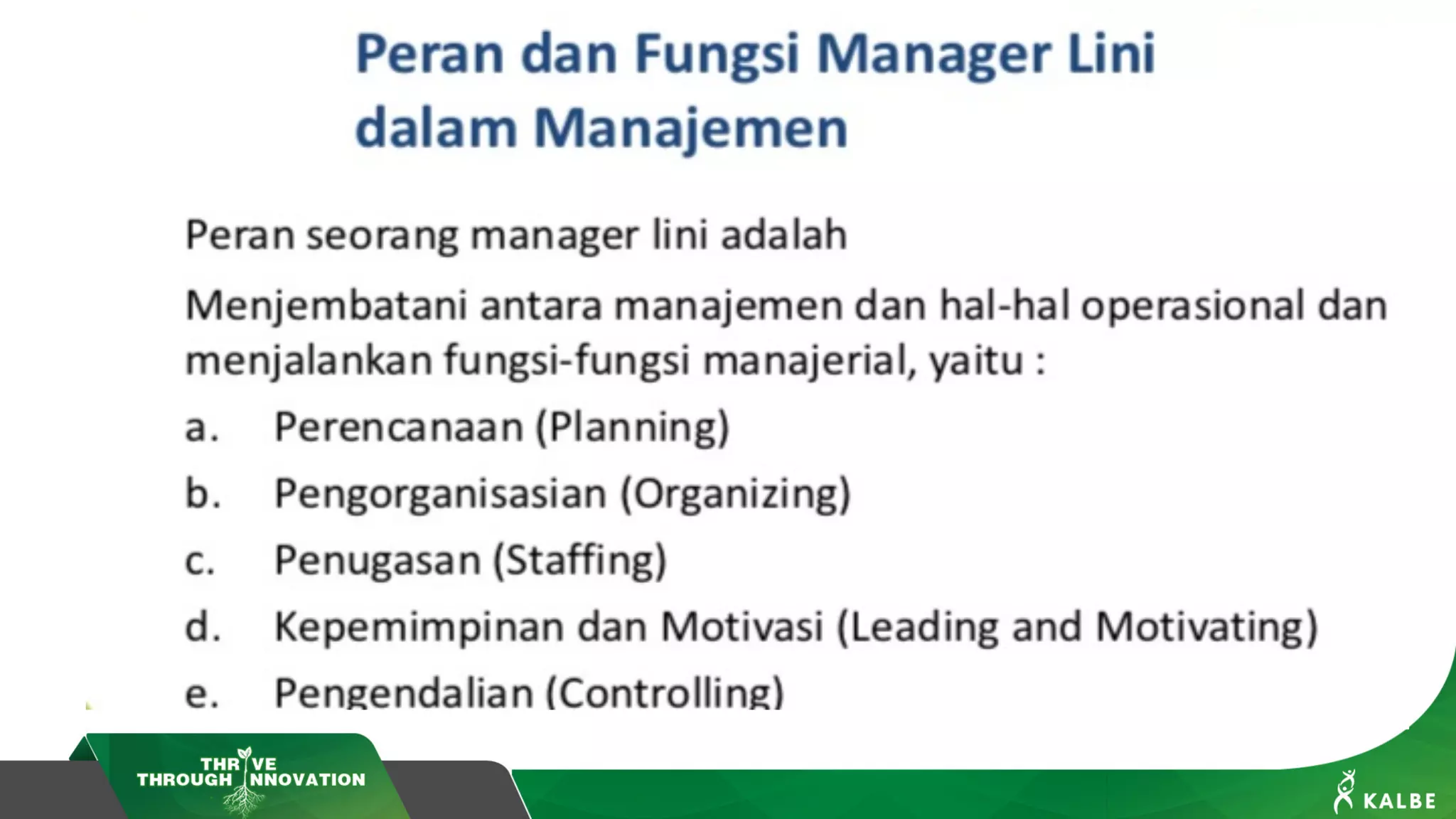 Peran dan Fungsi Manager Lini dalam Manajemen

Peran seorang manager lini adalah

Menjembatani antara manajemen dan hal-hal operasional dan menjalankan fungsi-fungsi manajerial, yaitu :

a. Perencanaan (Planning)

b. Pengorganisasian (Organizing)

c. Penugasan (Staffing)

d. Kepemimpinan dan Motivasi (Leading and Motivating)

e. Pengendalian (Controlling)

THRIVE THROUGH INNOVATION

KALBE